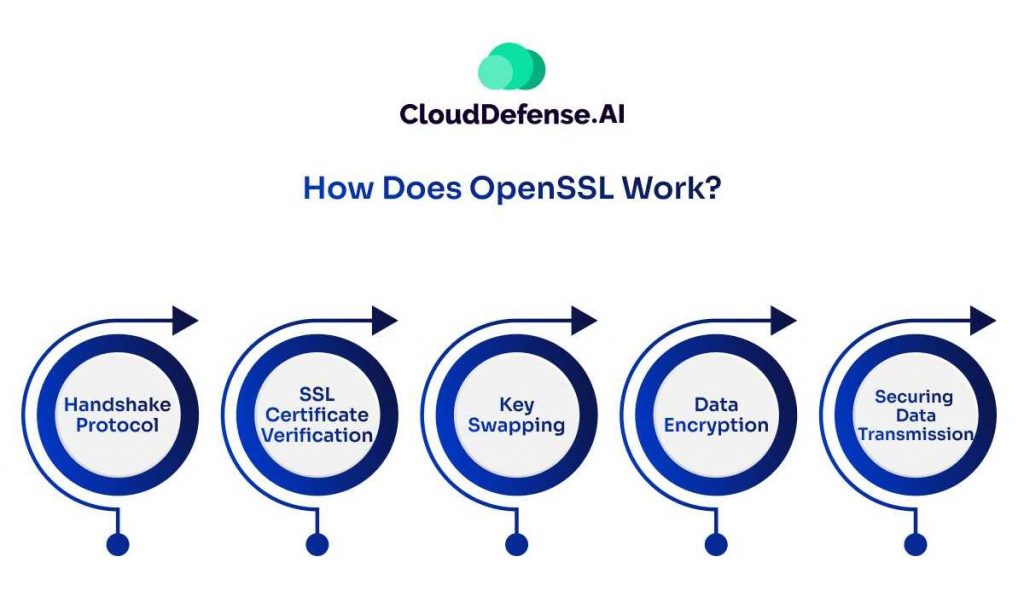 CloudDefense.AI

How Does OpenSSL Work?

Handshake Protocol

SSL Certificate Verification

Key Swapping

Data Encryption

Securing Data Transmission